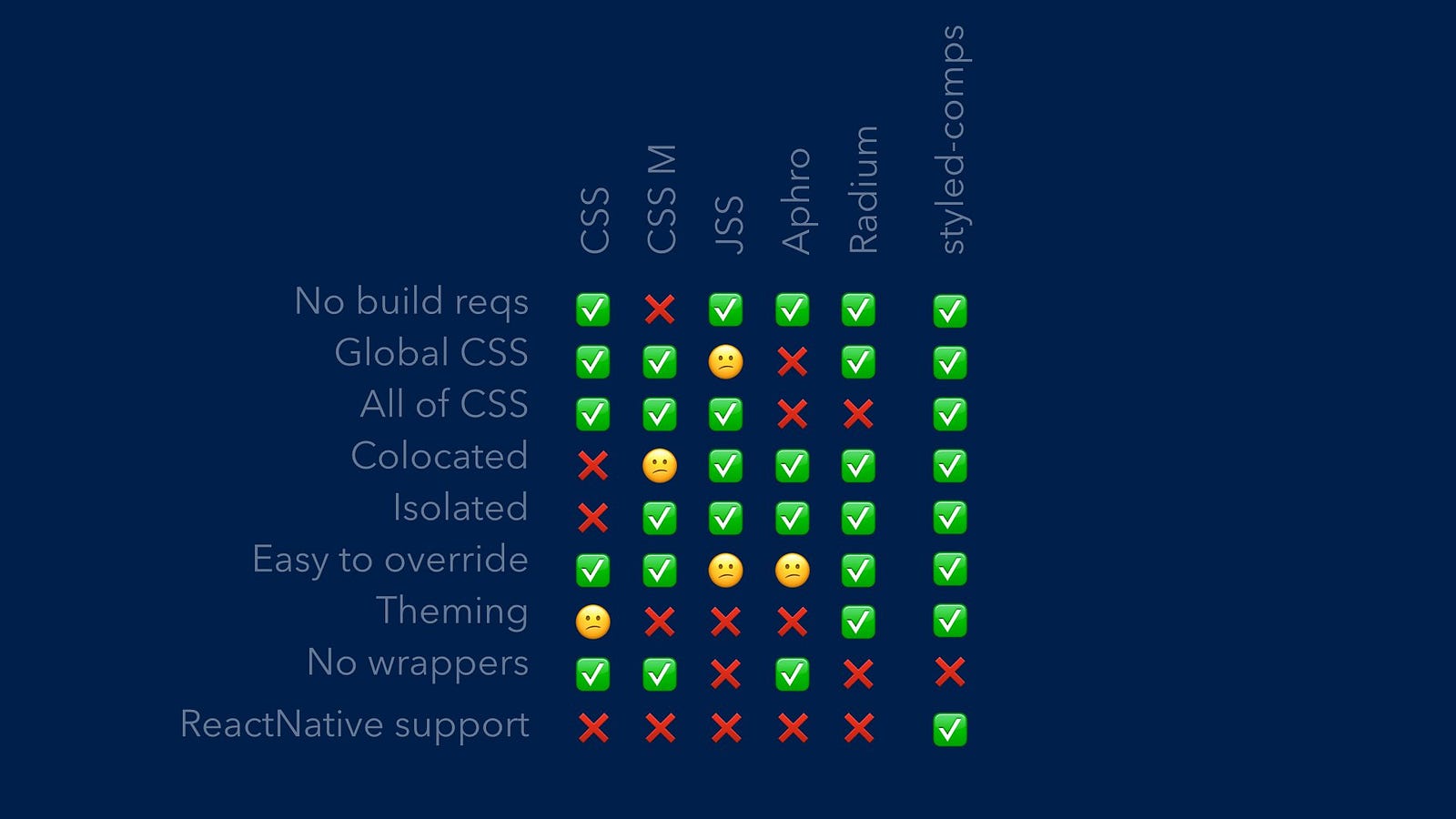 |  | CSS | CSS M | JSS | Aphro | Radium | styled-comps |
|---|---|---|---|---|---|---|
| No build reqs | ✅ | ❌ | ✅ | ✅ | ✅ | ✅ |
| Global CSS | ✅ | ✅ | 😕 | ❌ | ✅ | ✅ |
| All of CSS | ✅ | ✅ | ✅ | ❌ | ❌ | ✅ |
| Colocated | ❌ | 😕 | ✅ | ✅ | ✅ | ✅ |
| Isolated | ❌ | ✅ | ✅ | ✅ | ✅ | ✅ |
| Easy to override | ✅ | ✅ | 😕 | 😕 | ✅ | ✅ |
| Theming | 😕 | ❌ | ❌ | ❌ | ✅ | ✅ |
| No wrappers | ✅ | ✅ | ❌ | ✅ | ❌ | ❌ |
| ReactNative support | ❌ | ❌ | ❌ | ❌ | ❌ | ✅ |